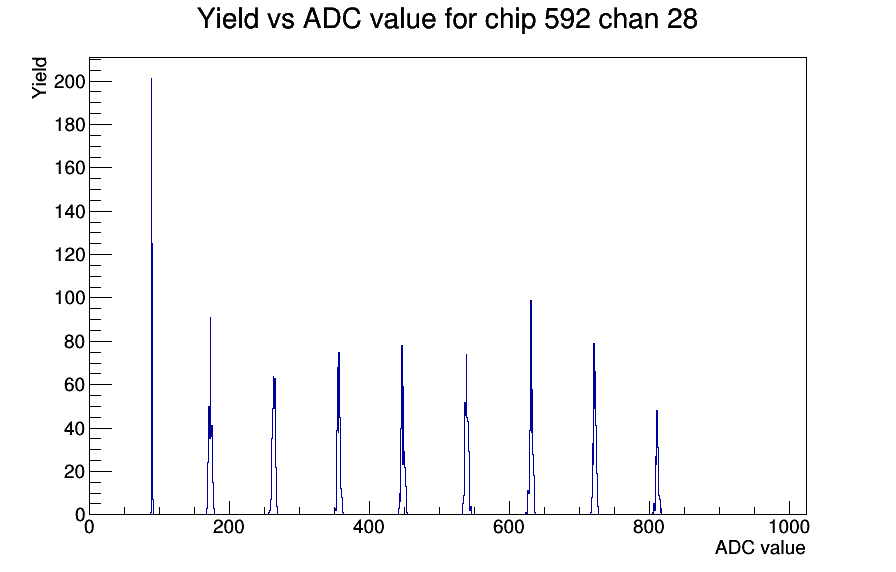 Yield vs ADC value for chip 592 chan 28

Yield

200
180
160
140
120
100
80
60
40
20
0

0
200
400
600
800
1000

ADC value